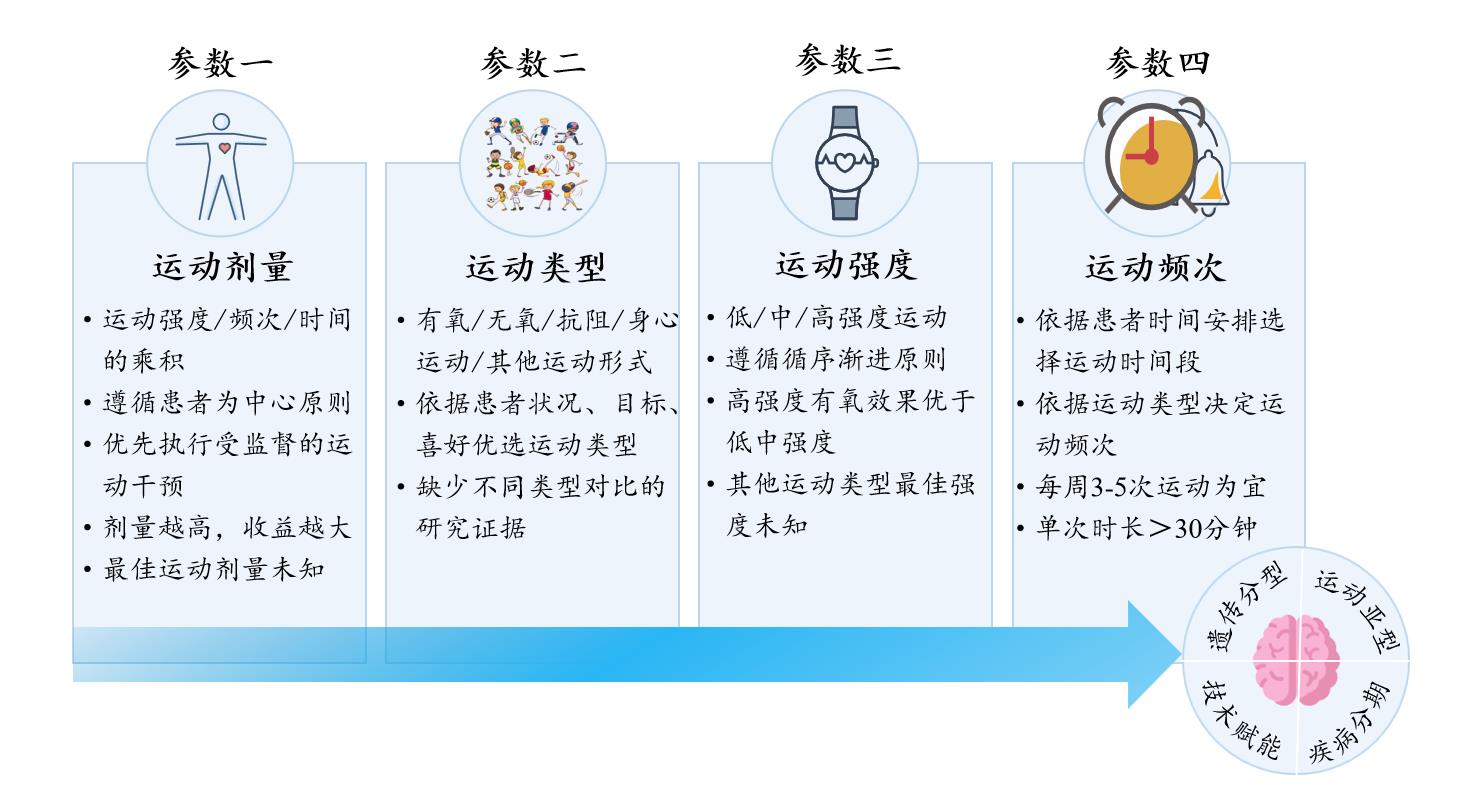 参数一

运动剂量

• 运动强度/频次/时间的乘积
• 遵循患者为中心原则
• 优先执行受监督的运动干预
• 剂量越高，收益越大
• 最佳运动剂量未知

参数二

运动类型

• 有氧/无氧/抗阻/身心运动/其他运动形式
• 依据患者状况、目标、喜好优选运动类型
• 缺少不同类型对比的研究证据

参数三

运动强度

• 低/中/高强度运动
• 遵循循序渐进原则
• 高强度有氧效果优于低中强度
• 其他运动类型最佳强度未知

参数四

运动频次

• 依据患者时间安排选择运动时间段
• 依据运动类型决定运动频次
• 每周3-5次运动为宜
• 单次时长＞30分钟

遗传分型
运动亚型
技术赋能
疾病分期